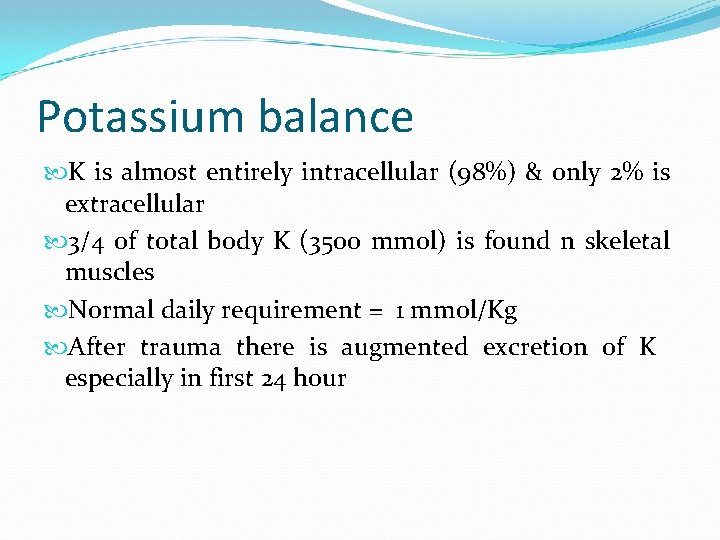 Potassium balance

K is almost entirely intracellular (98%) & only 2% is extracellular

3/4 of total body K (3500 mmol) is found n skeletal muscles

Normal daily requirement = 1 mmol/Kg

After trauma there is augmented excretion of K especially in first 24 hour